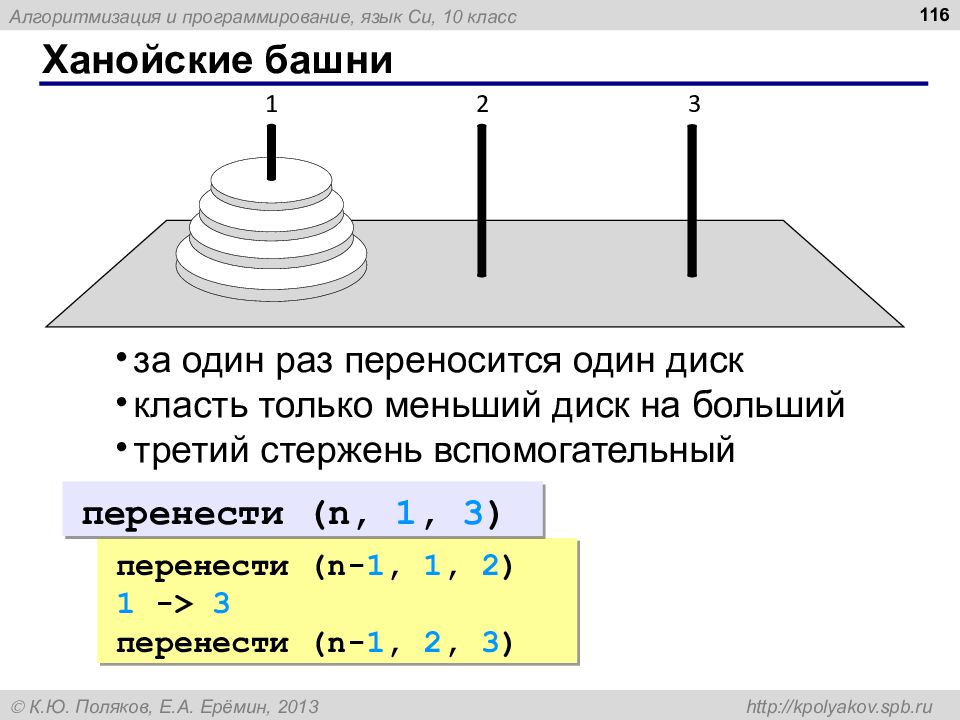 Алгоритмизация и программирование, язык Си, 10 класс

116

Ханойские башни

1 2 3

• за один раз переносится один диск
• класть только меньший диск на больший
• третий стержень вспомогательный

перенести (n, 1, 3)

перенести (n-1, 1, 2)
1 -> 3
перенести (n-1, 2, 3)

© К.Ю. Поляков, Е.А. Ерёмин, 2013

http://kpolyakov.spb.ru